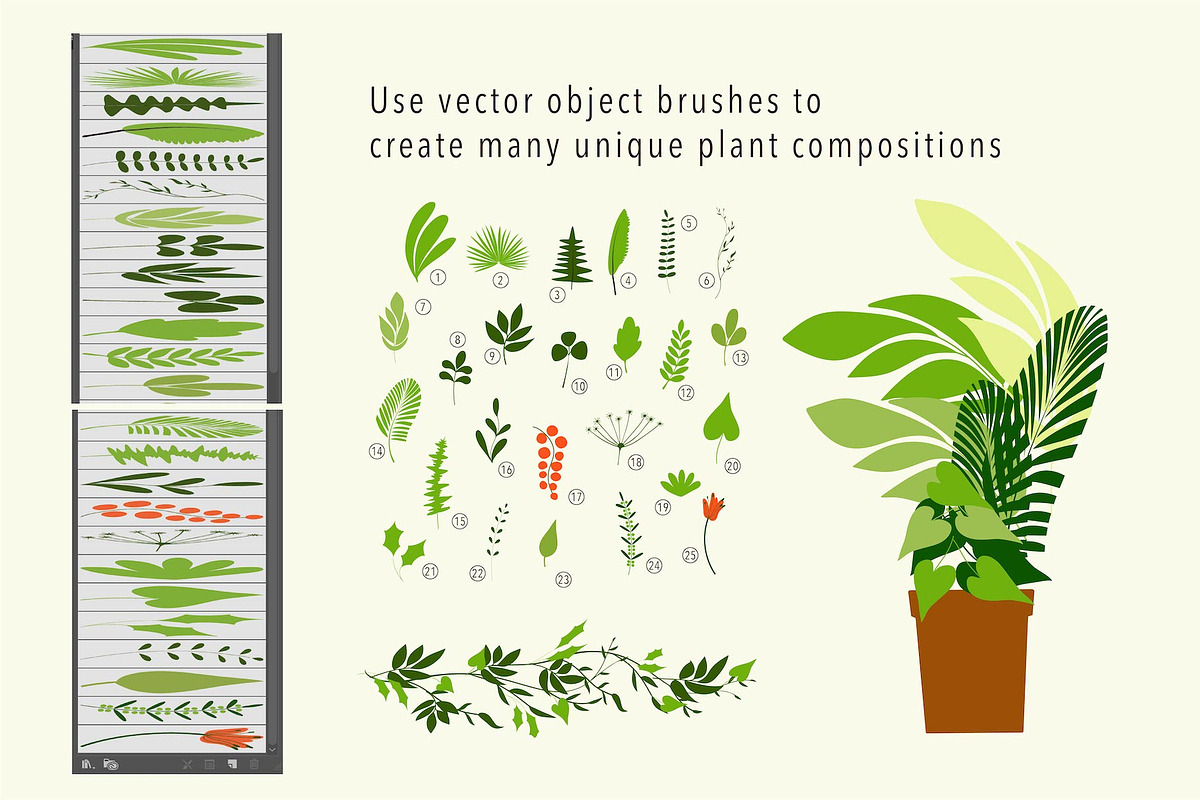 Use vector object brushes to create many unique plant compositions

1 2 3 4 5 6 7 8 9 10 11 12 13 14 15 16 17 18 19 20 21 22 23 24 25